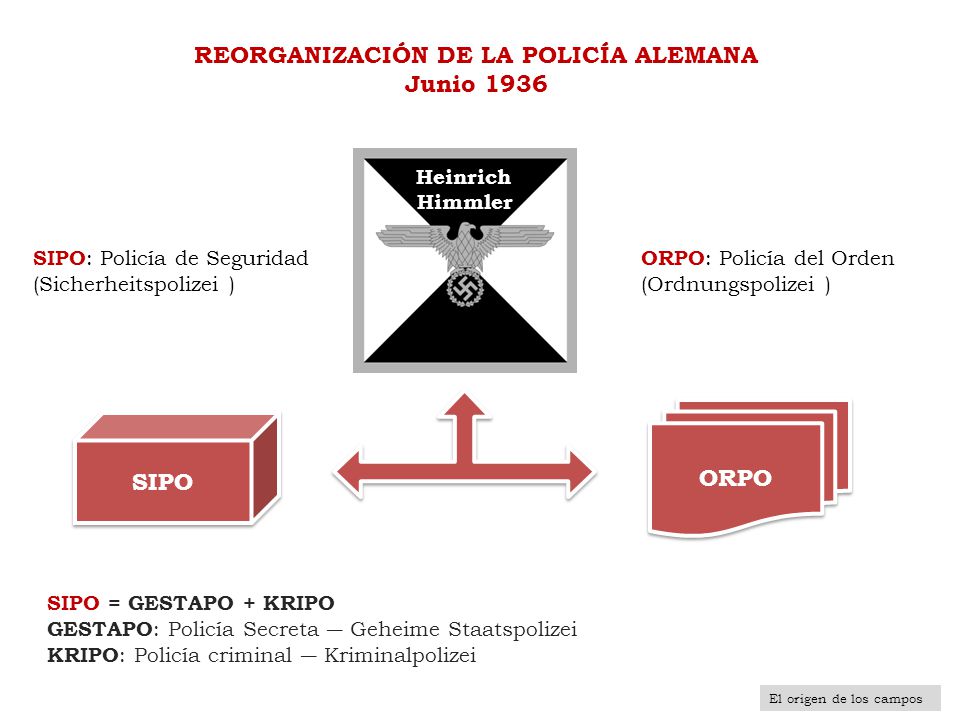 REORGANIZACIÓN DE LA POLICÍA ALEMANA
Junio 1936

Heinrich Himmler

SIPO: Policía de Seguridad (Sicherheitspolizei )

ORPO: Policía del Orden (Ordnungspolizei )

SIPO

ORPO

SIPO = GESTAPO + KRIPO
GESTAPO: Policía Secreta — Geheime Staatspolizei
KRIPO: Policía criminal — Kriminalpolizei

El origen de los campos